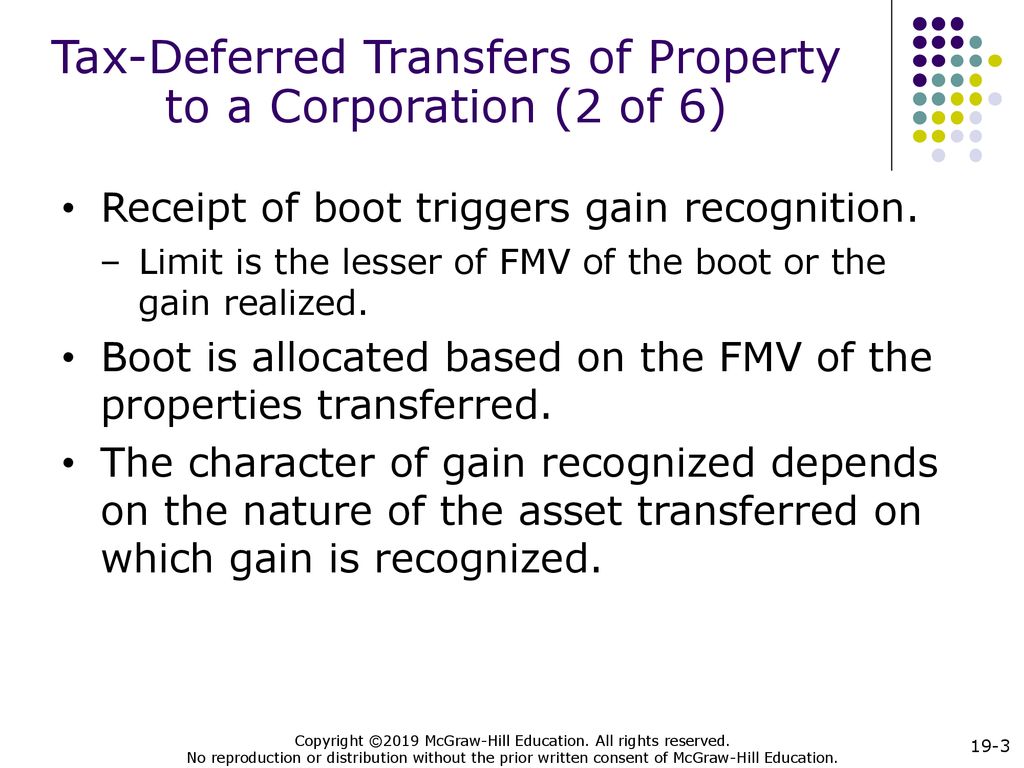 Tax-Deferred Transfers of Property to a Corporation (2 of 6)

• Receipt of boot triggers gain recognition.
– Limit is the lesser of FMV of the boot or the gain realized.
• Boot is allocated based on the FMV of the properties transferred.
• The character of gain recognized depends on the nature of the asset transferred on which gain is recognized.

Copyright ©2019 McGraw-Hill Education. All rights reserved.
No reproduction or distribution without the prior written consent of McGraw-Hill Education.

19-3